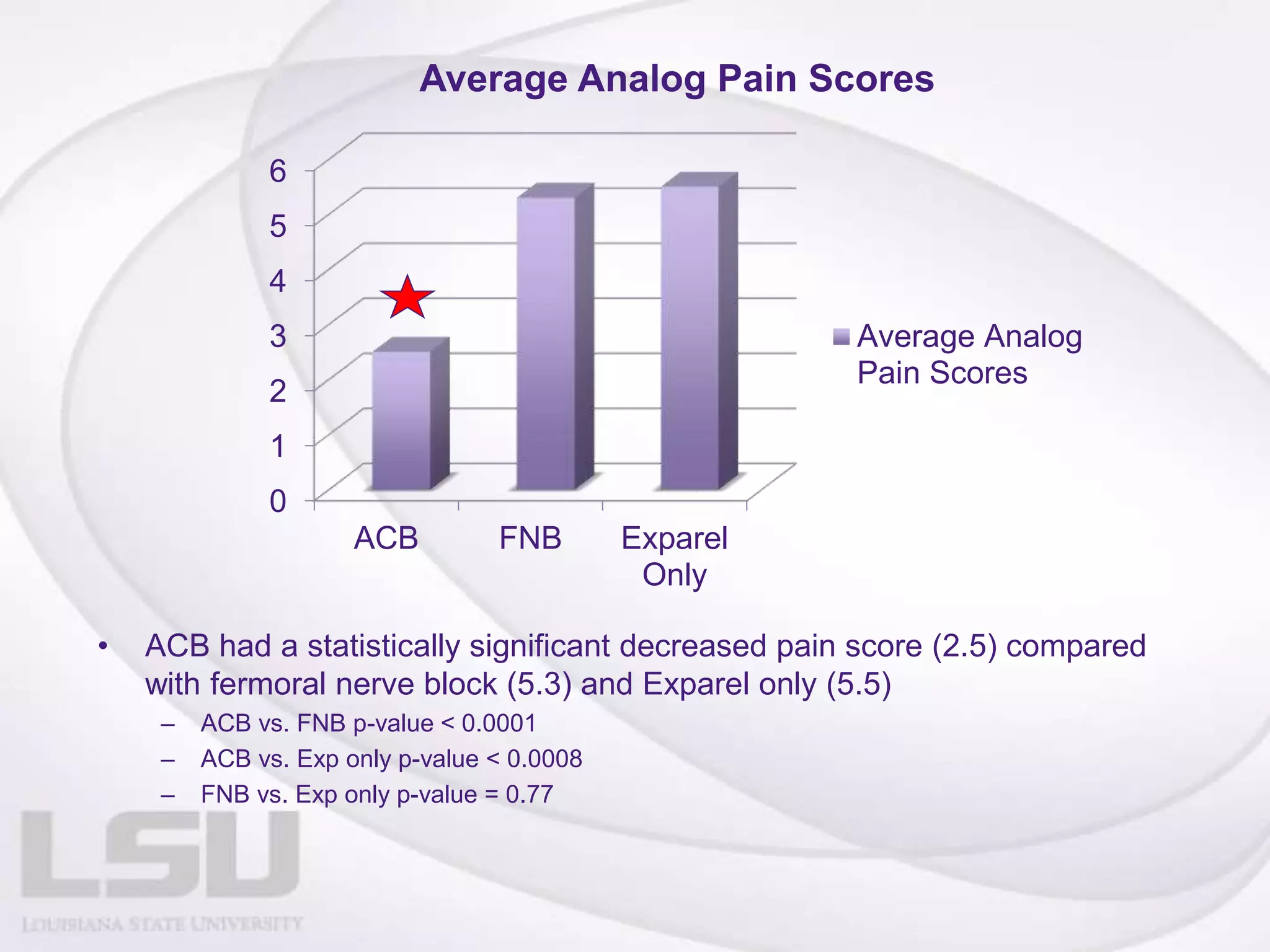 Average Analog Pain Scores

6
5
4
3
2
1
0

ACB
FNB
Exparel Only

Average Analog Pain Scores

• ACB had a statistically significant decreased pain score (2.5) compared with fermoral nerve block (5.3) and Exparel only (5.5)
– ACB vs. FNB p-value < 0.0001
– ACB vs. Exp only p-value < 0.0008
– FNB vs. Exp only p-value = 0.77

LSU
LOUISIANA STATE UNIVERSITY